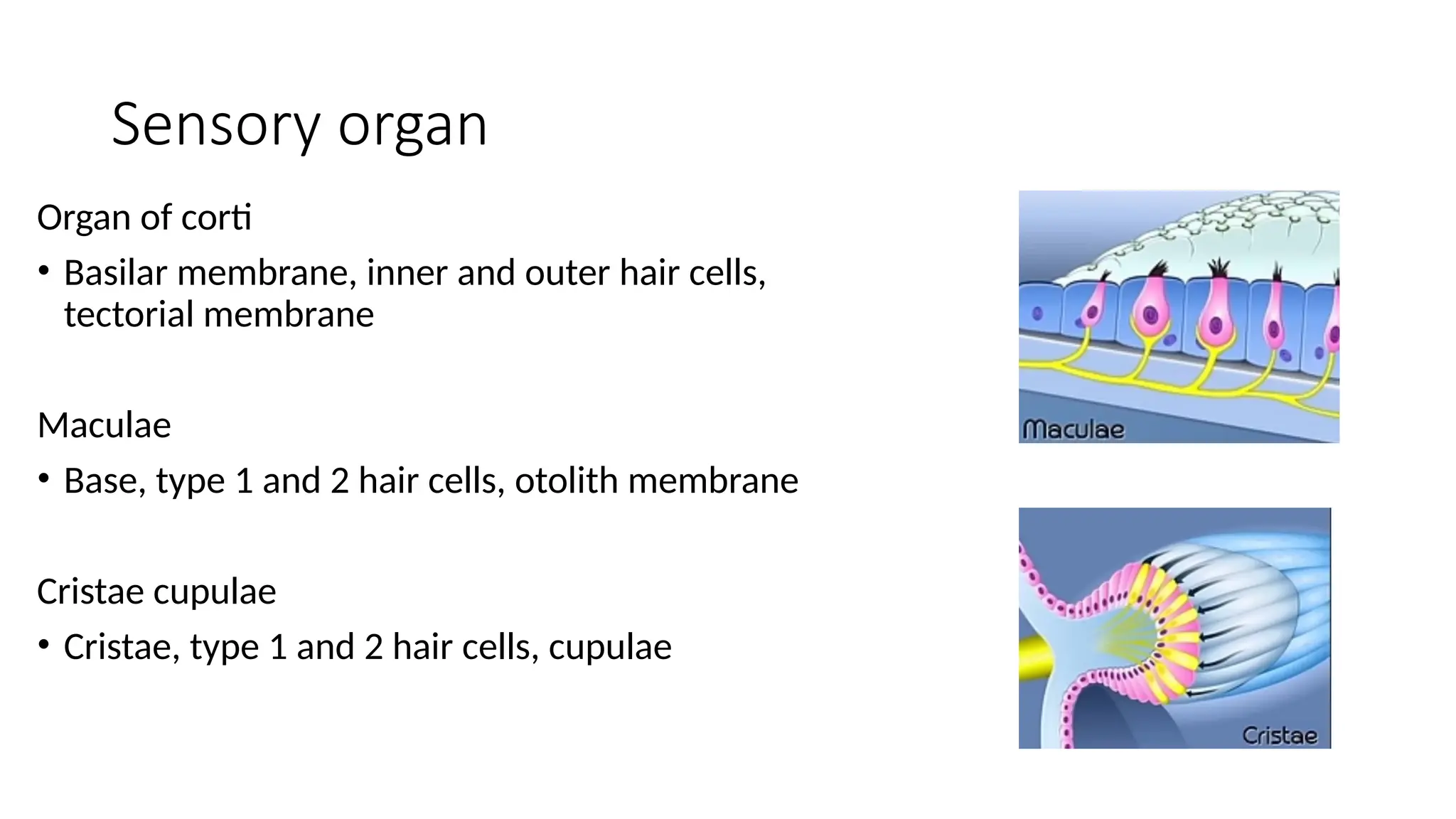 Sensory organ

Organ of corti

• Basilar membrane, inner and outer hair cells, tectorial membrane

Maculae

• Base, type 1 and 2 hair cells, otolith membrane

Cristae cupulae

• Cristae, type 1 and 2 hair cells, cupulae

Maculae

Cristae